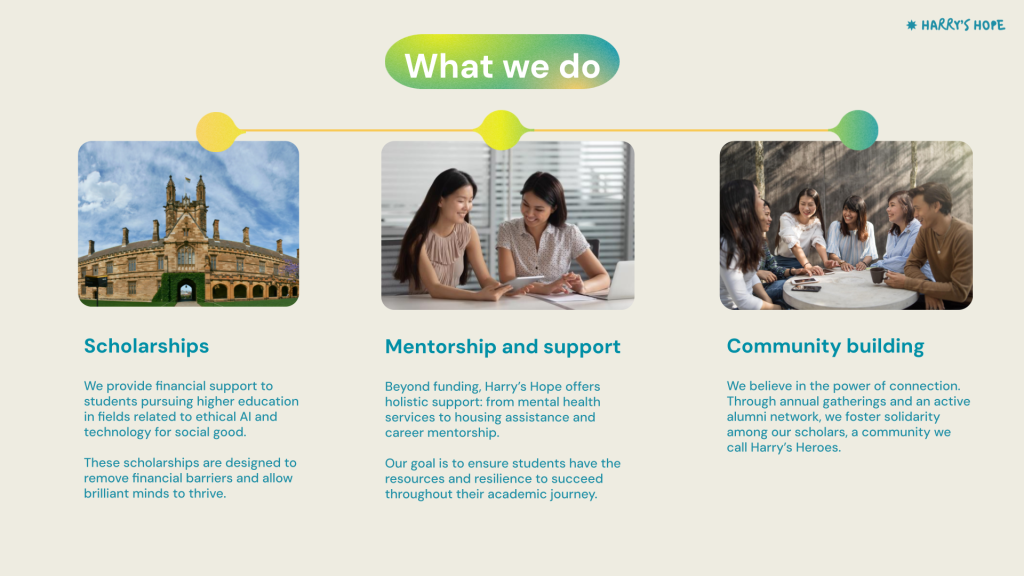 HARRY'S HOPE

What we do

Scholarships

We provide financial support to students pursuing higher education in fields related to ethical AI and technology for social good.

These scholarships are designed to remove financial barriers and allow brilliant minds to thrive.

Mentorship and support

Beyond funding, Harry's Hope offers holistic support: from mental health services to housing assistance and career mentorship.

Our goal is to ensure students have the resources and resilience to succeed throughout their academic journey.

Community building

We believe in the power of connection. Through annual gatherings and an active alumni network, we foster solidarity among our scholars, a community we call Harry's Heroes.